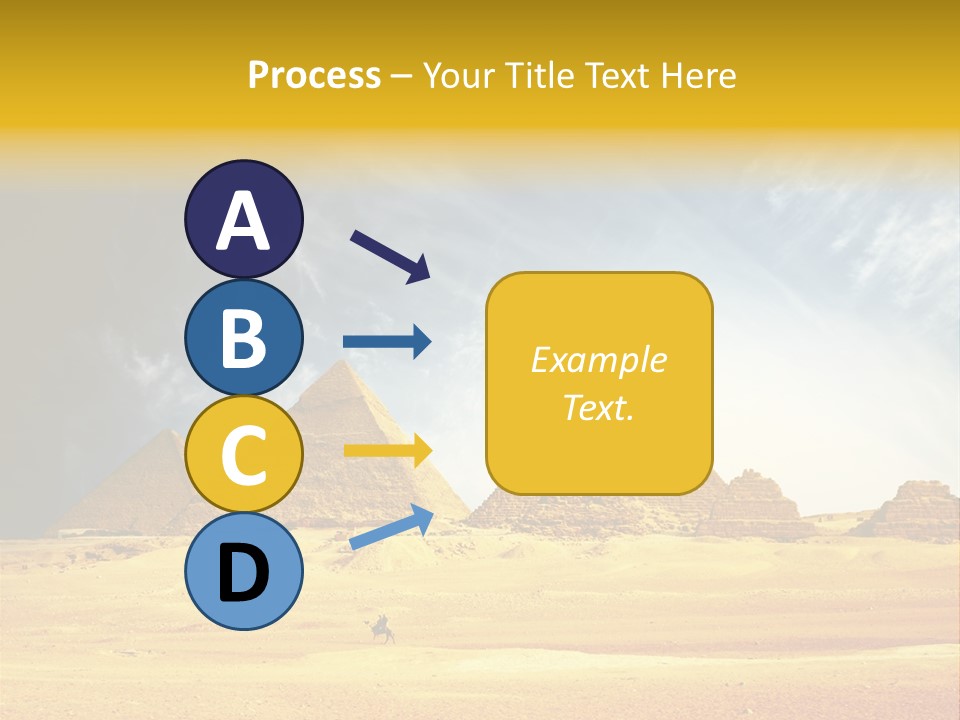 Process – Your Title Text Here

A

B

C

D

Example Text.